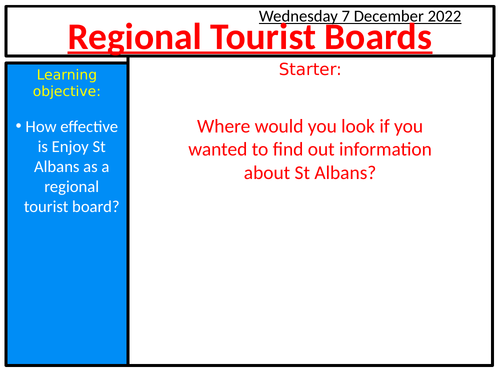 Wednesday 7 December 2022

Regional Tourist Boards

Learning objective:

• How effective is Enjoy St Albans as a regional tourist board?

Starter:

Where would you look if you wanted to find out information about St Albans?